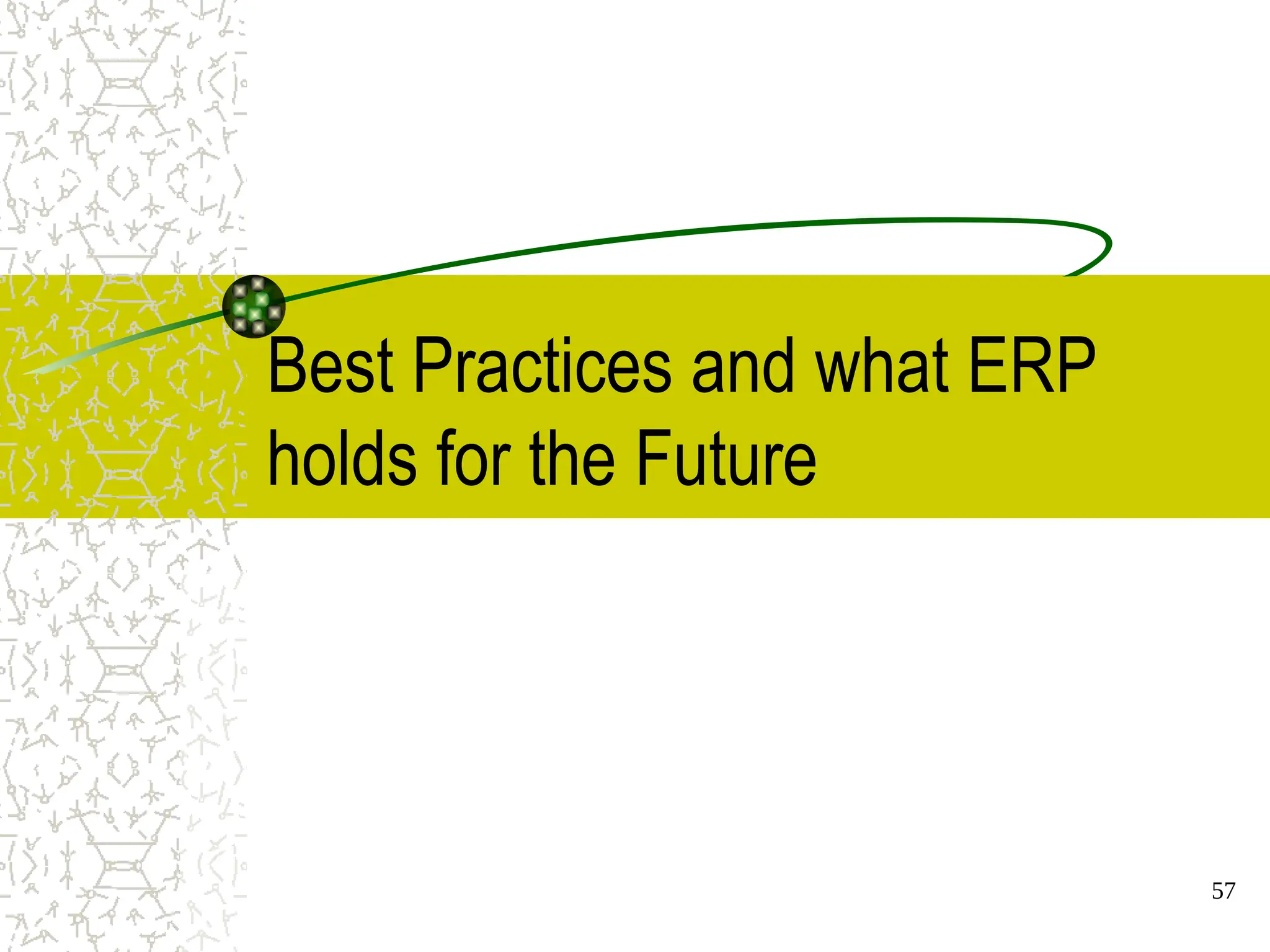 Best Practices and what ERP holds for the Future

57